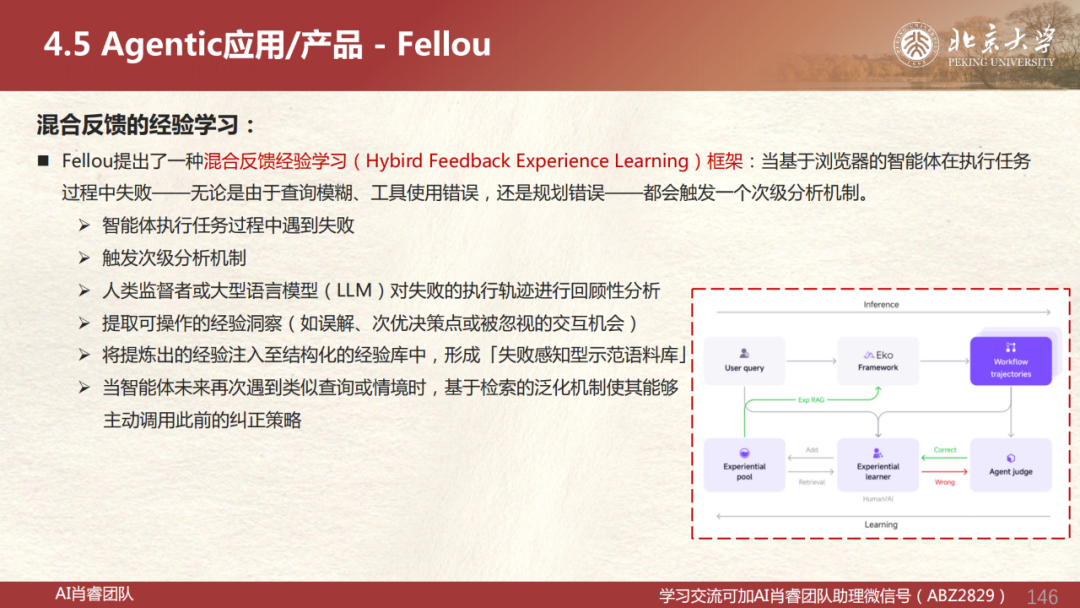 4.5 Agentic应用/产品 - Fellou

北京大学
PEKING UNIVERSITY

混合反馈的经验学习：

■ Fellou提出了一种混合反馈经验学习（Hybird Feedback Experience Learning）框架：当基于浏览器的智能体在执行任务过程中失败——无论是由于查询模糊、工具使用错误，还是规划错误——都会触发一个次级分析机制。

➢ 智能体执行任务过程中遇到失败
➢ 触发次级分析机制
➢ 人类监督者或大型语言模型（LLM）对失败的执行轨迹进行回顾性分析
➢ 提取可操作的经验洞察（如误解、次优决策点或被忽视的交互机会）
➢ 将提炼出的经验注入至结构化的经验库中，形成「失败感知型示范语料库」
➢ 当智能体未来再次遇到类似查询或情境时，基于检索的泛化机制使其能够主动调用此前的纠正策略

Inference
User query
Eko Framework
Workflow trajectories
Exp RAG
Experiential pool
Add
Retrieval
Experiential learner
Human/AI
Correct
Wrong
Agent judge
Learning

AI肖睿团队
学习交流可加AI肖睿团队助理微信号（ABZ2829）
146